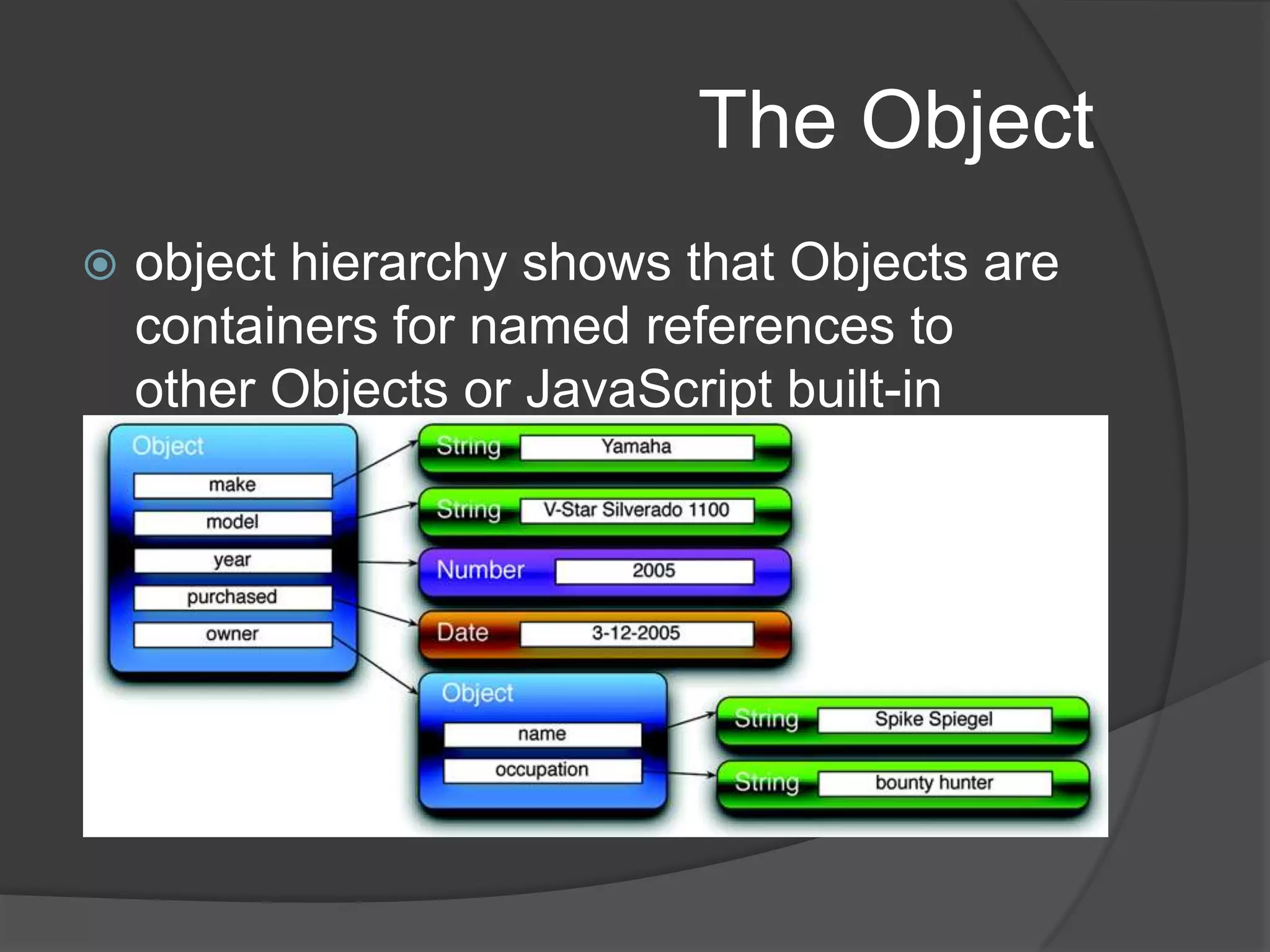 The Object

object hierarchy shows that Objects are containers for named references to other Objects or JavaScript built-in

Object
make
model
year
purchased
owner

String Yamaha
String V-Star Silverado 1100
Number 2005
Date 3-12-2005

Object
name
occupation

String Spike Spiegel
String bounty hunter